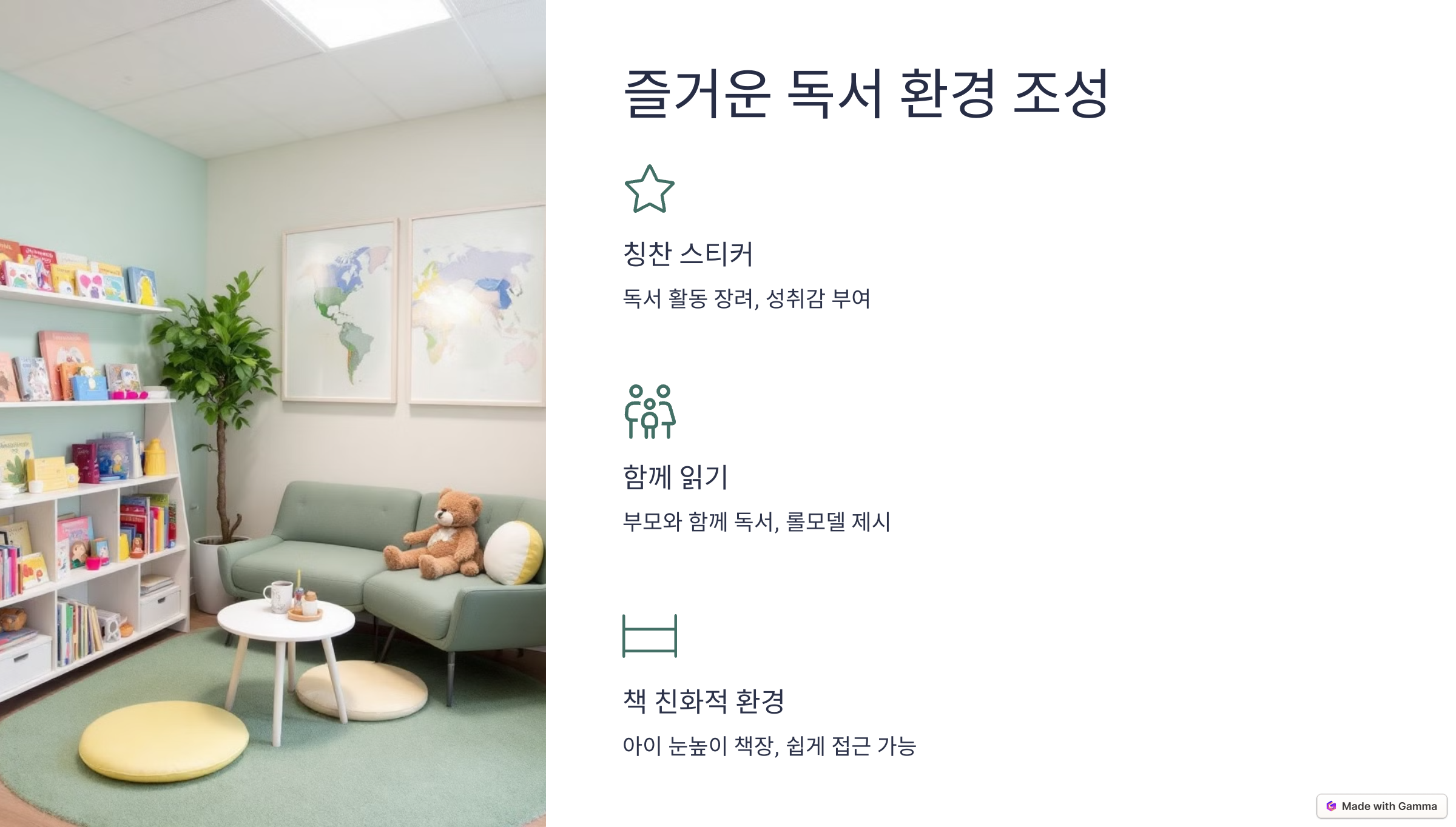 즐거운 독서 환경 조성

칭찬 스티커

독서 활동 장려, 성취감 부여

함께 읽기

부모와 함께 독서, 롤모델 제시

책 친화적 환경

아이 눈높이 책장, 쉽게 접근 가능

Made with Gamma